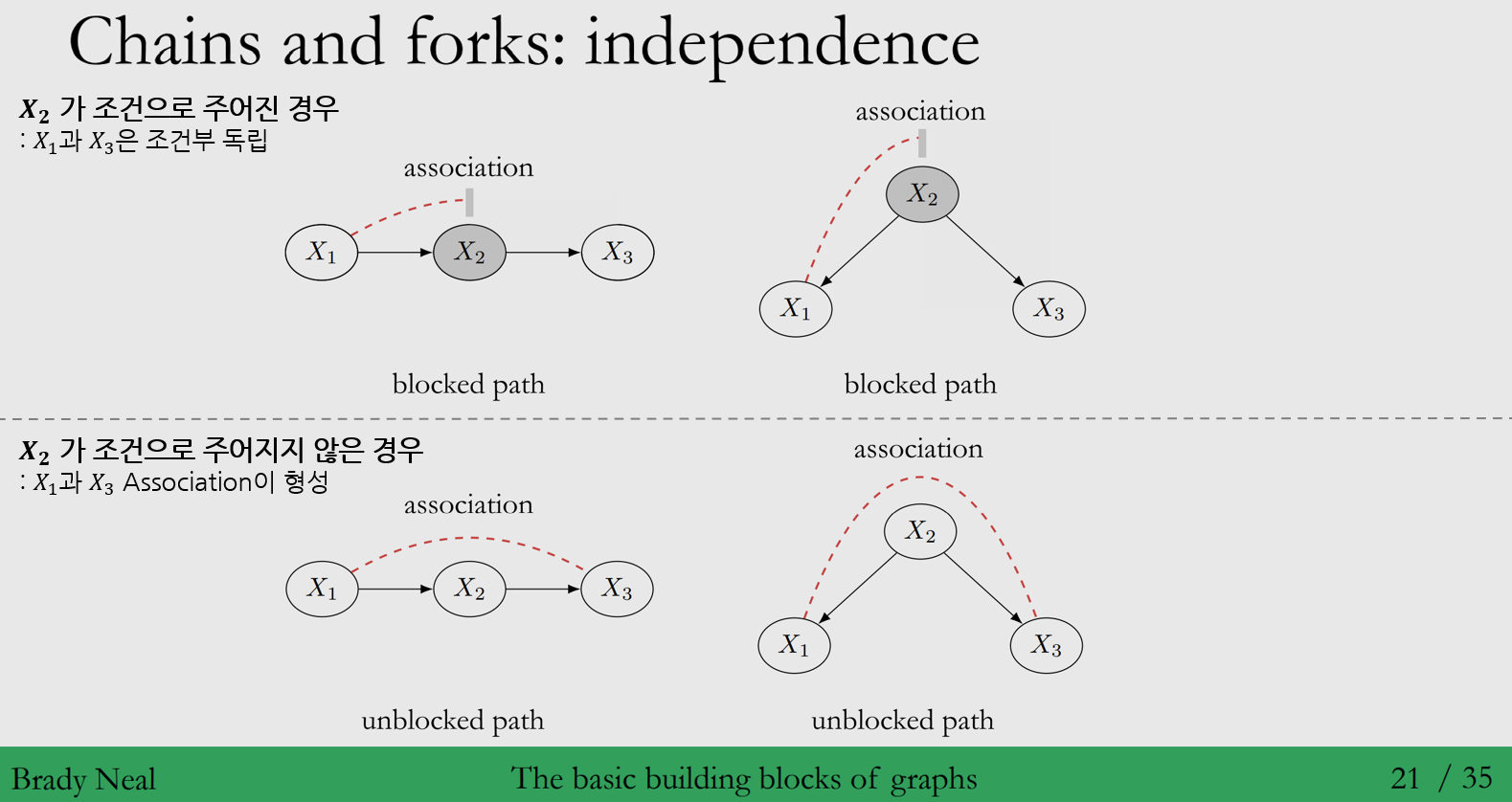 Chains and forks: independence

$X_2$ 가 조건으로 주어진 경우
: $X_1$과 $X_3$은 조건부 독립

association

$X_1$ $X_2$ $X_3$

blocked path

association

$X_2$

$X_1$ $X_3$

blocked path

$X_2$ 가 조건으로 주어지지 않은 경우
: $X_1$과 $X_3$ Association이 형성

association

$X_1$ $X_2$ $X_3$

unblocked path

association

$X_2$

$X_1$ $X_3$

unblocked path

Brady Neal The basic building blocks of graphs 21 / 35